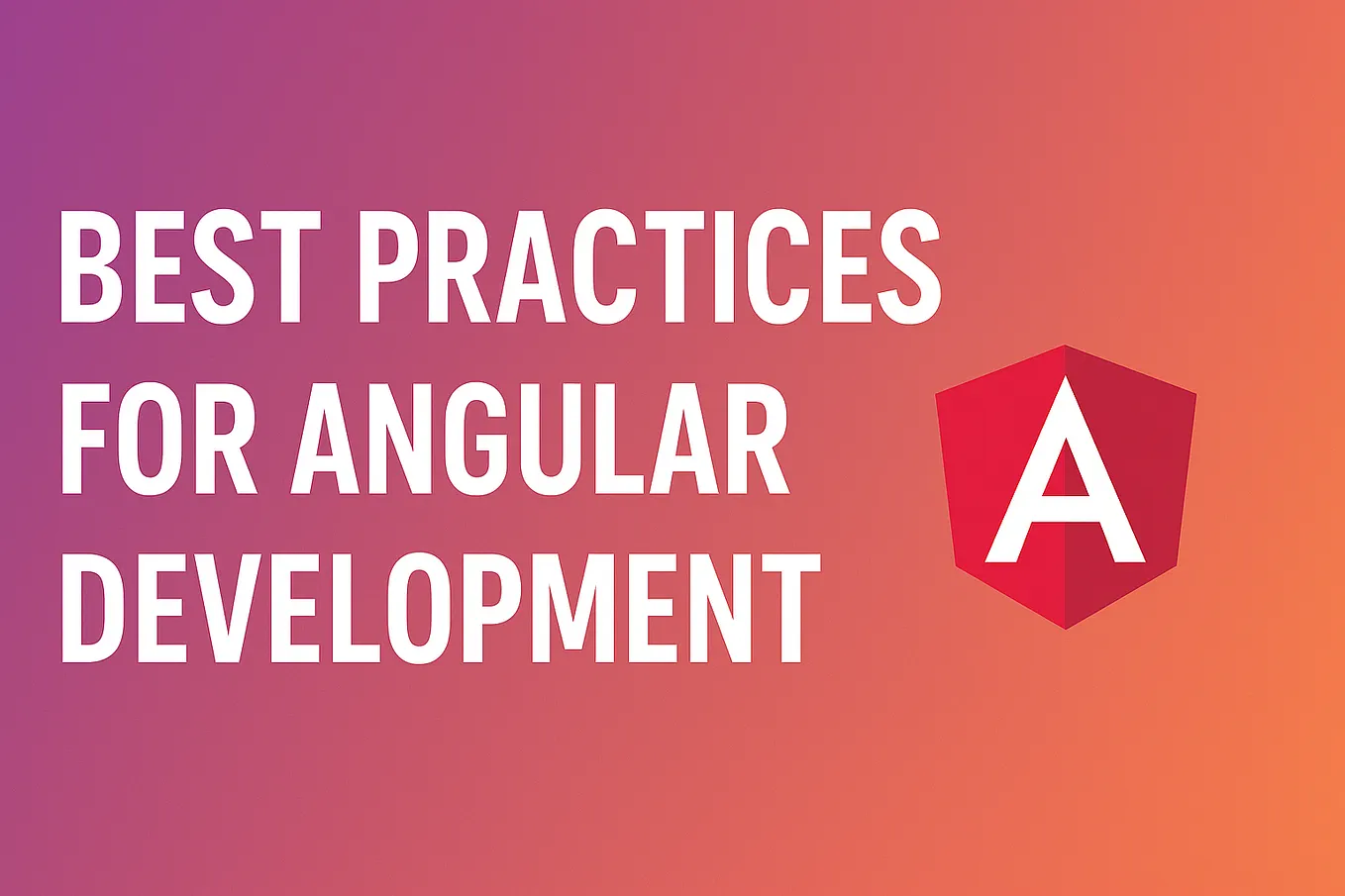 BEST PRACTICES FOR ANGULAR DEVELOPMENT

A